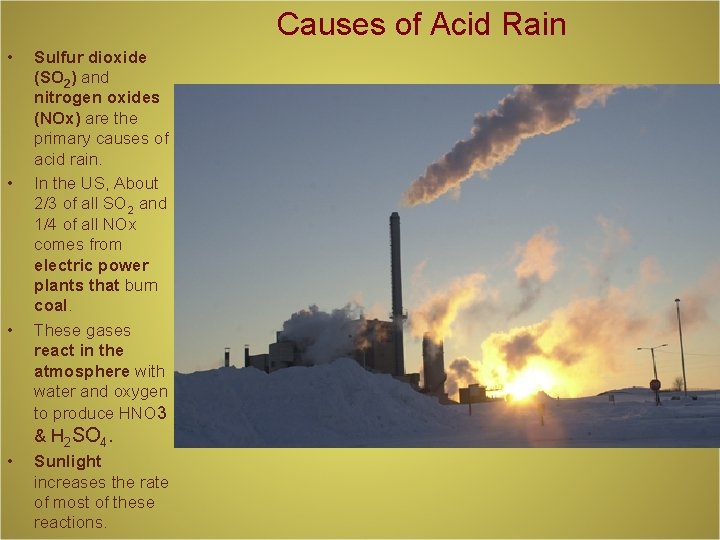 Causes of Acid Rain

• Sulfur dioxide ($SO_2$) and nitrogen oxides (NOx) are the primary causes of acid rain.
• In the US, About 2/3 of all $SO_2$ and 1/4 of all NOx comes from electric power plants that burn coal.
• These gases react in the atmosphere with water and oxygen to produce HNO3 & $H_2SO_4$.
• Sunlight increases the rate of most of these reactions.